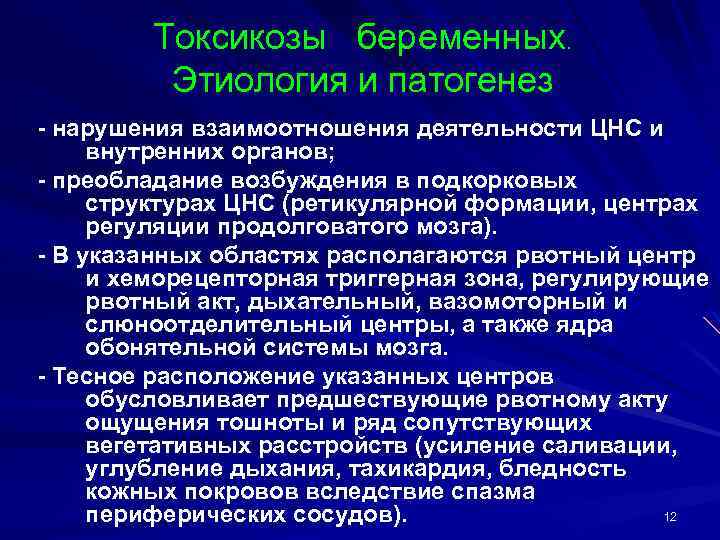 Токсикозы беременных.
Этиология и патогенез

- нарушения взаимоотношения деятельности ЦНС и внутренних органов;

- преобладание возбуждения в подкорковых структурах ЦНС (ретикулярной формации, центрах регуляции продолговатого мозга).

- В указанных областях располагаются рвотный центр и хеморецепторная триггерная зона, регулирующие рвотный акт, дыхательный, вазомоторный и слюноотделительный центры, а также ядра обонятельной системы мозга.

- Тесное расположение указанных центров обусловливает предшествующие рвотному акту ощущения тошноты и ряд сопутствующих вегетативных расстройств (усиление саливации, углубление дыхания, тахикардия, бледность кожных покровов вследствие спазма периферических сосудов).

12